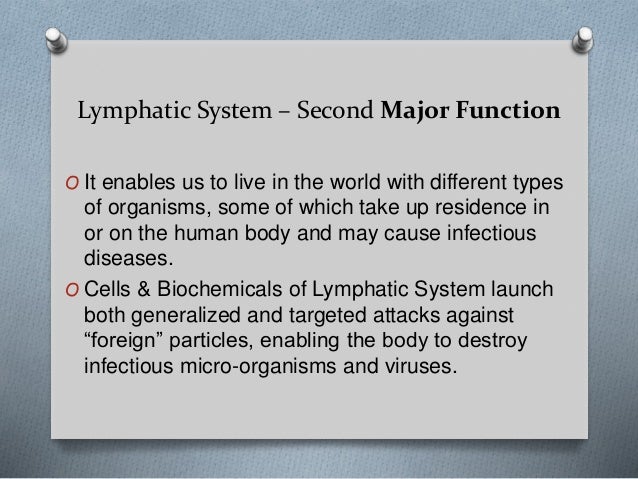 Lymphatic System – Second Major Function

O It enables us to live in the world with different types of organisms, some of which take up residence in or on the human body and may cause infectious diseases.

O Cells & Biochemicals of Lymphatic System launch both generalized and targeted attacks against “foreign” particles, enabling the body to destroy infectious micro-organisms and viruses.